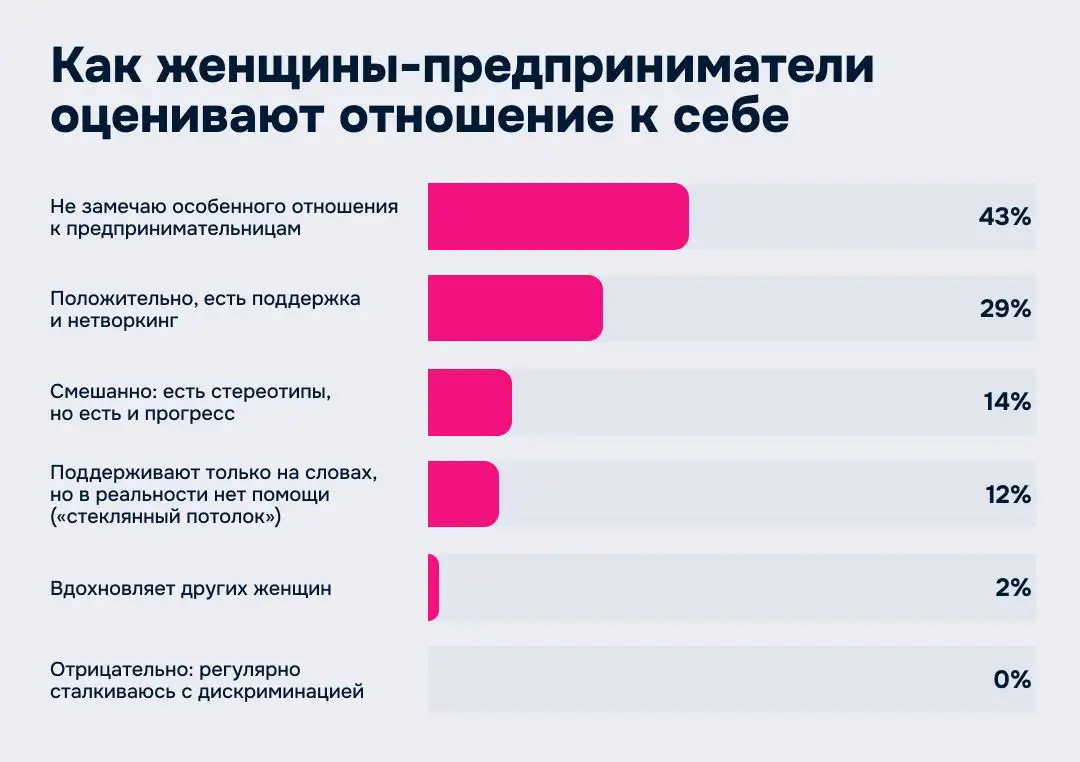 Как женщины-предприниматели оценивают отношение к себе

Не замечаю особенного отношения к предпринимательницам 43%

Положительно, есть поддержка и нетворкинг 29%

Смешанно: есть стереотипы, но есть и прогресс 14%

Поддерживают только на словах, но в реальности нет помощи («стеклянный потолок») 12%

Вдохновляет других женщин 2%

Отрицательно: регулярно сталкиваюсь с дискриминацией 0%